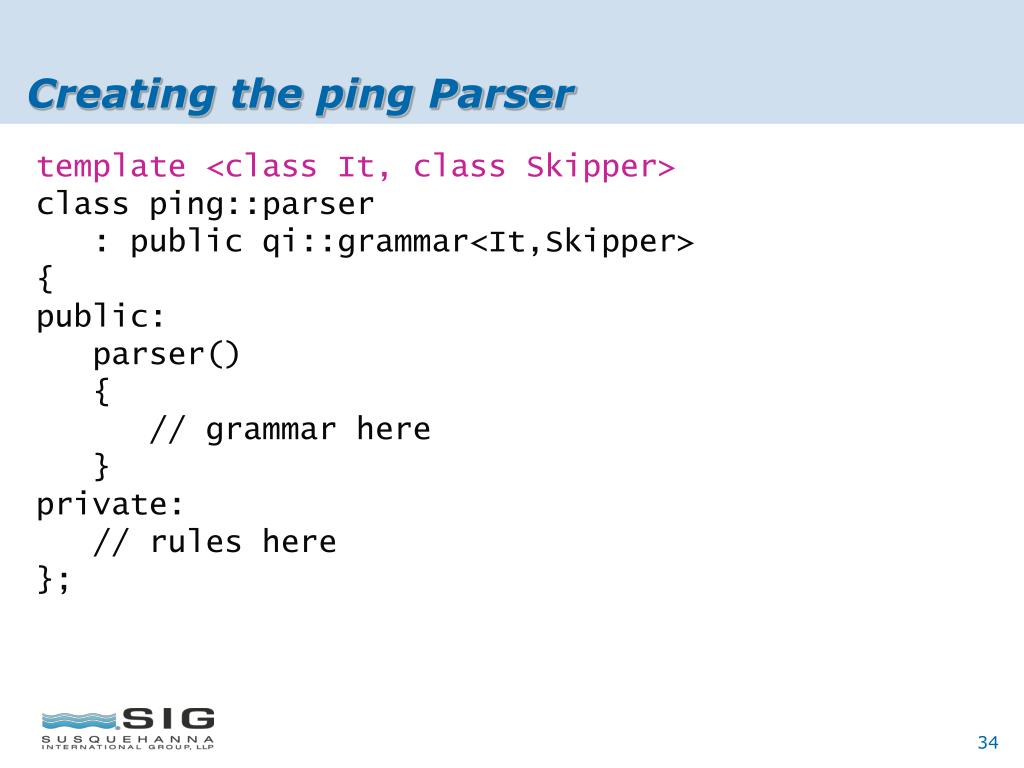 Creating the ping Parser

template <class It, class Skipper>
class ping::parser
   : public qi::grammar<It,Skipper>
{
public:
   parser()
   {
      // grammar here
   }
private:
   // rules here
};

SIG
SUSQUEHANNA INTERNATIONAL GROUP, LLP

34